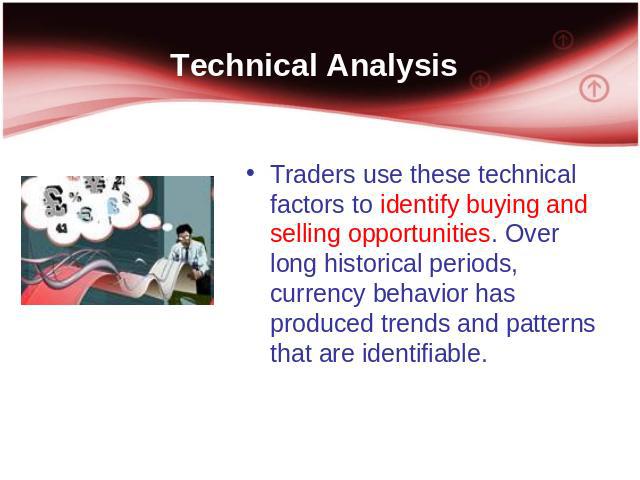 Technical Analysis

• Traders use these technical factors to identify buying and selling opportunities. Over long historical periods, currency behavior has produced trends and patterns that are identifiable.